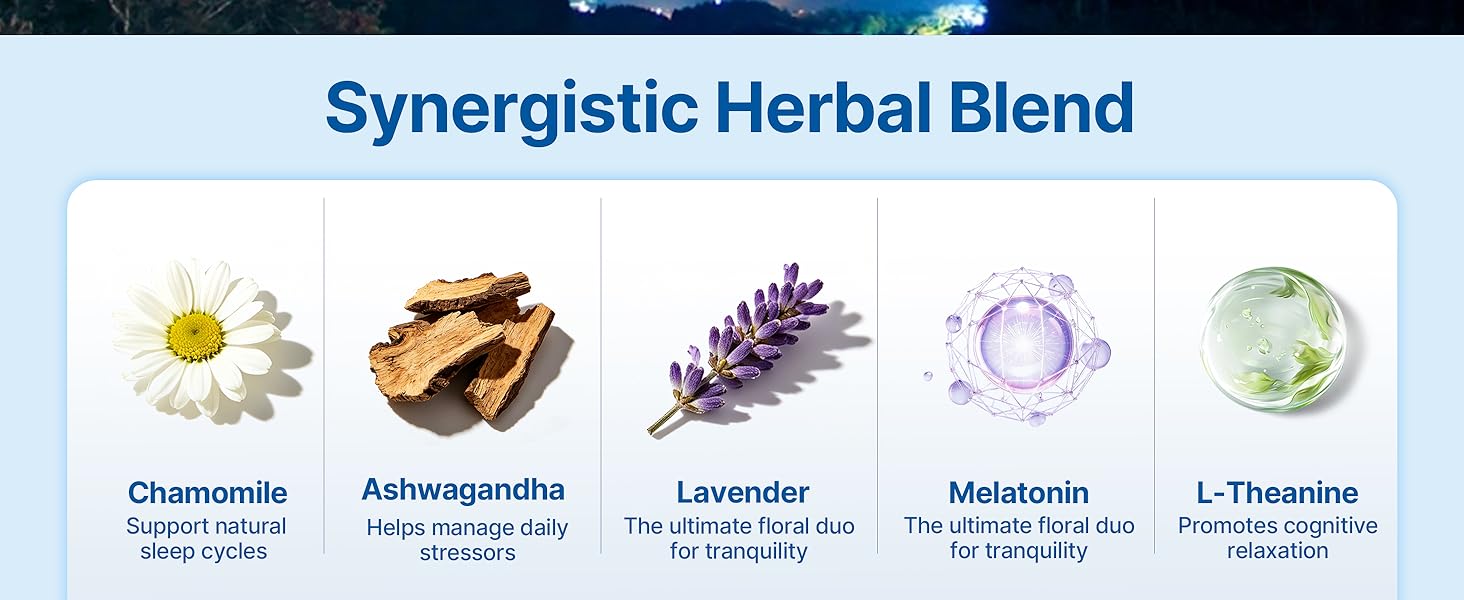 Synergistic Herbal Blend

Chamomile
Support natural sleep cycles

Ashwagandha
Helps manage daily stressors

Lavender
The ultimate floral duo for tranquility

Melatonin
The ultimate floral duo for tranquility

L-Theanine
Promotes cognitive relaxation